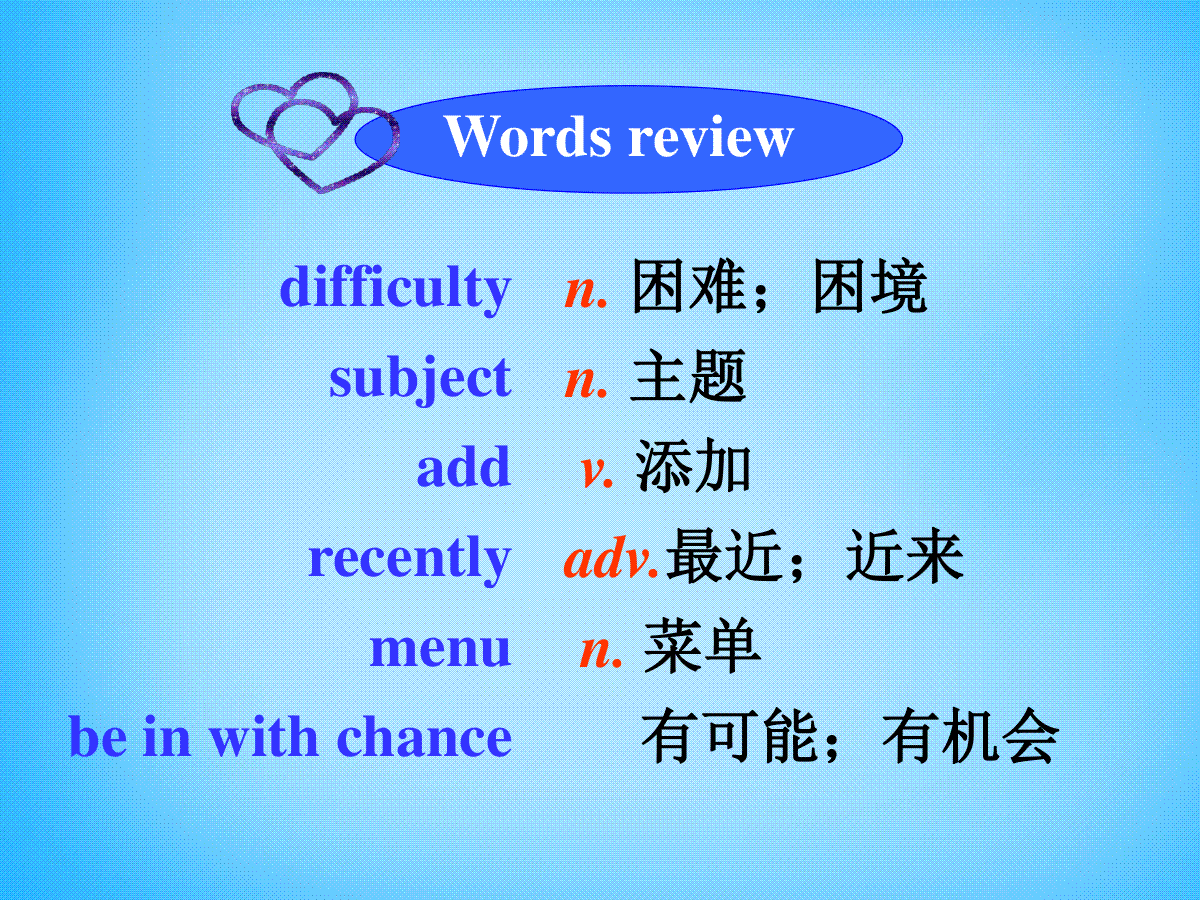 Words review

difficulty n. 困难；困境
subject n. 主题
add v. 添加
recently adv.最近；近来
menu n. 菜单
be in with chance 有可能；有机会